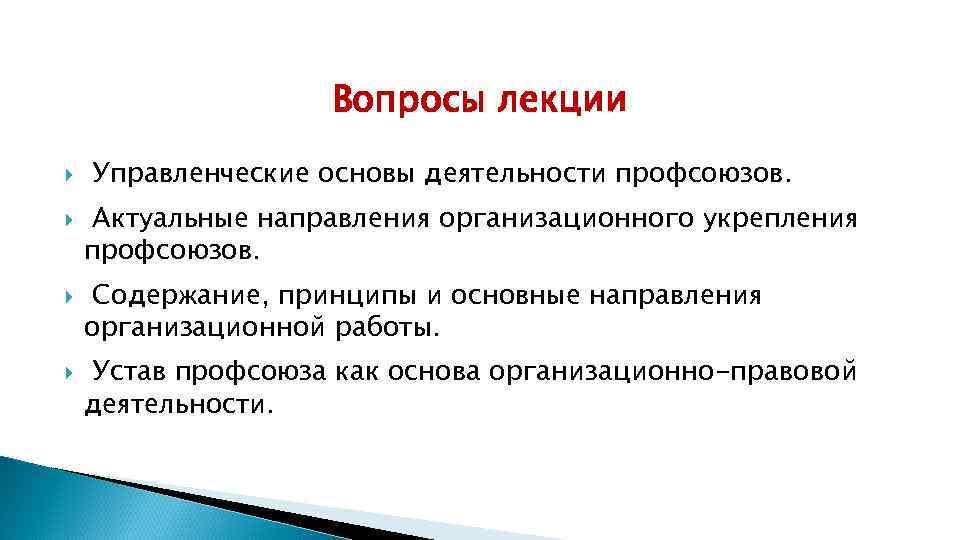 Вопросы лекции

Управленческие основы деятельности профсоюзов.

Актуальные направления организационного укрепления профсоюзов.

Содержание, принципы и основные направления организационной работы.

Устав профсоюза как основа организационно-правовой деятельности.